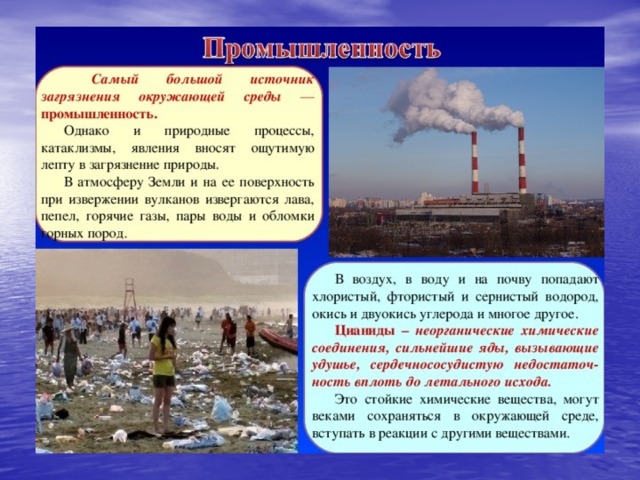 Промышленность

Самый большой источник загрязнения окружающей среды — промышленность.

Однако и природные процессы, катаклизмы, явления вносят ощутимую лепту в загрязнение природы.

В атмосферу Земли и на ее поверхность при извержении вулканов извергаются лава, пепел, горячие газы, пары воды и обломки горных пород.

В воздух, в воду и на почву попадают хлористый, фтористый и сернистый водород, окись и двуокись углерода и многое другое.

Цианиды – неорганические химические соединения, сильнейшие яды, вызывающие удушье, сердечнососудистую недостаточность вплоть до летального исхода.

Это стойкие химические вещества, могут веками сохраняться в окружающей среде, вступать в реакции с другими веществами.